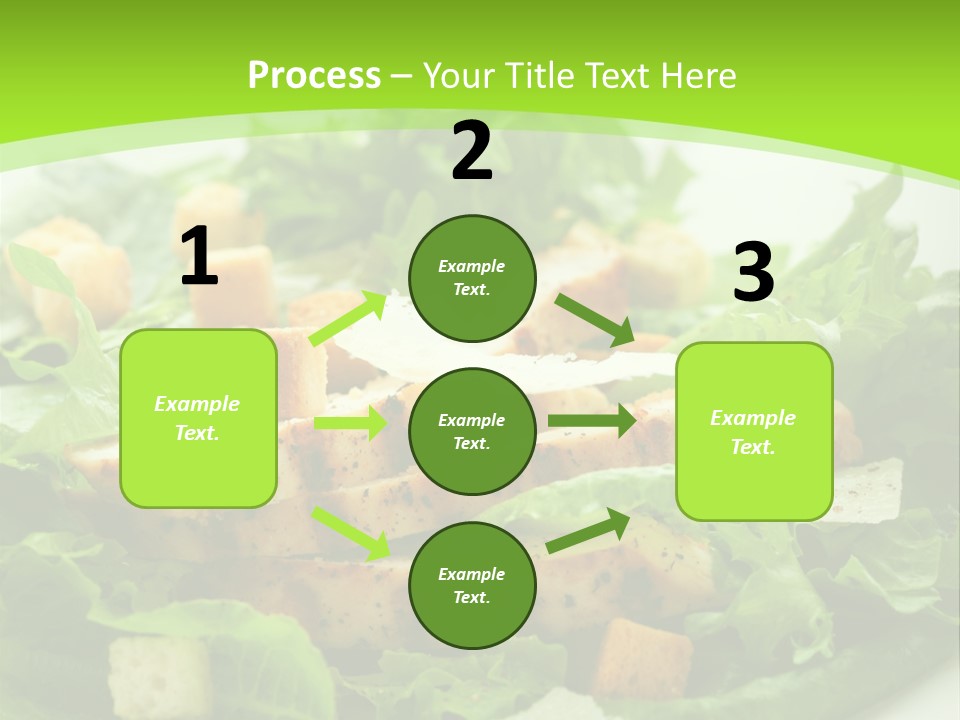 Process – Your Title Text Here

1

Example Text.

2

Example Text.

Example Text.

Example Text.

3

Example Text.